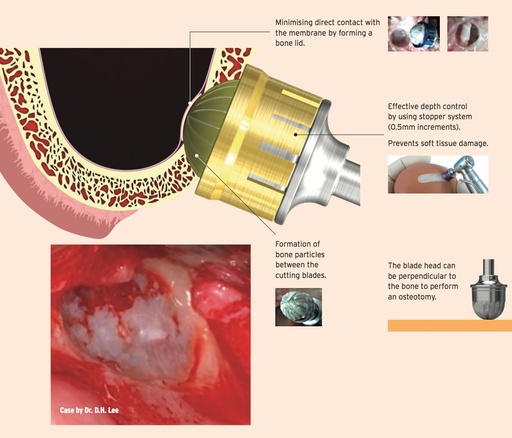 Minimising direct contact with the membrane by forming a bone lid.

Effective depth control by using stopper system (0.5mm increments).

Prevents soft tissue damage.

Formation of bone particles between the cutting blades.

The blade head can be perpendicular to the bone to perform an osteotomy.

Case by Dr. D.H. Lee